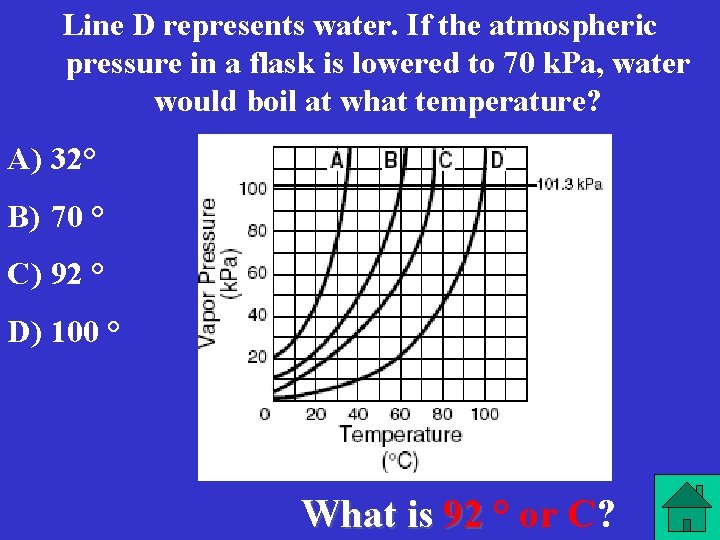 Line D represents water. If the atmospheric pressure in a flask is lowered to 70 kPa, water would boil at what temperature?

A) 32°

B) 70 °

C) 92 °

D) 100 °

A B C D

101.3 kPa

Vapor Pressure (kPa)

100
80
60
40
20
0

20 40 60 80 100

Temperature (°C)

What is 92 ° or C?